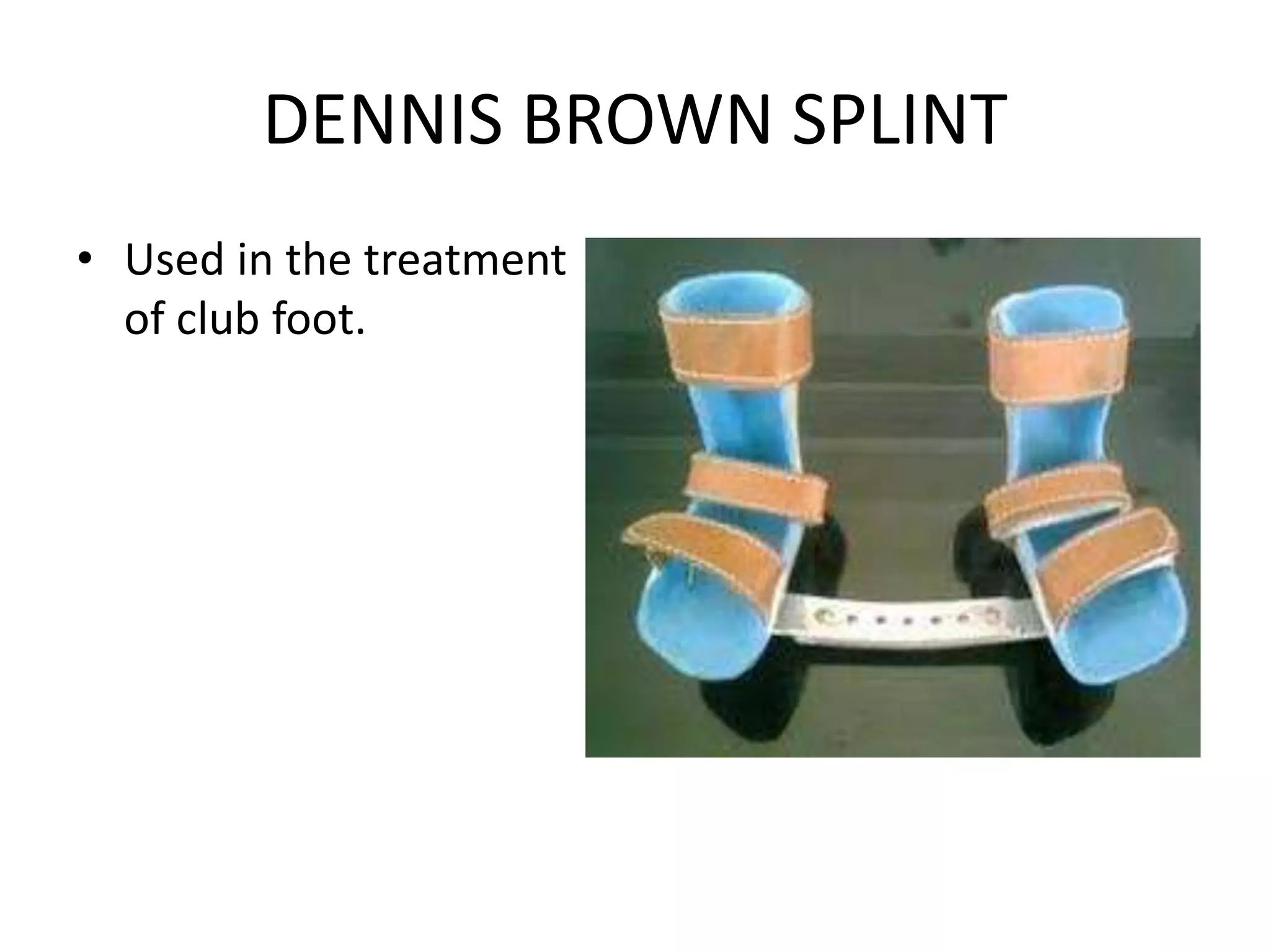 DENNIS BROWN SPLINT

• Used in the treatment of club foot.